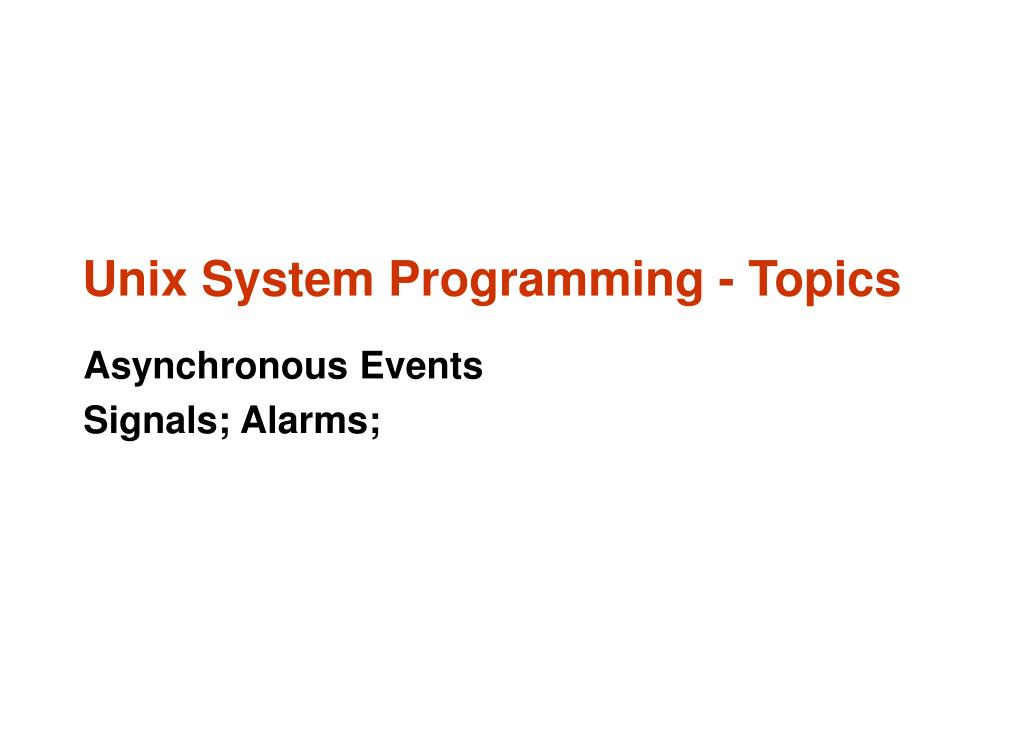 Unix System Programming - Topics

Asynchronous Events
Signals; Alarms;